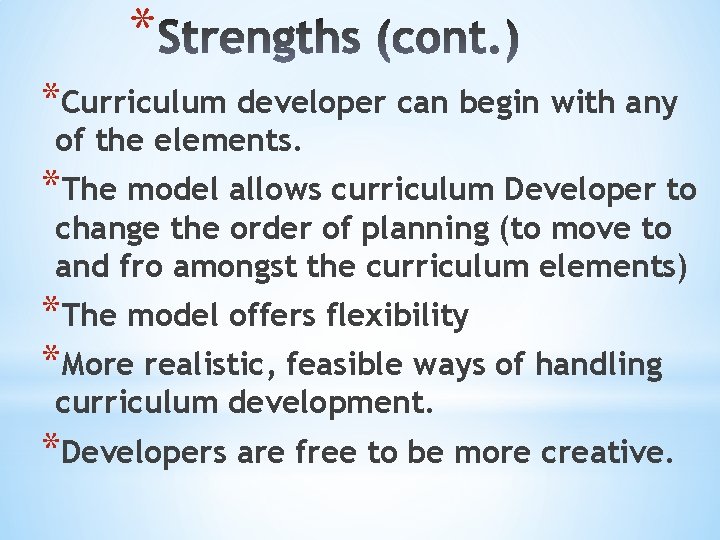 *Strengths (cont.)

*Curriculum developer can begin with any of the elements.

*The model allows curriculum Developer to change the order of planning (to move to and fro amongst the curriculum elements)

*The model offers flexibility

*More realistic, feasible ways of handling curriculum development.

*Developers are free to be more creative.